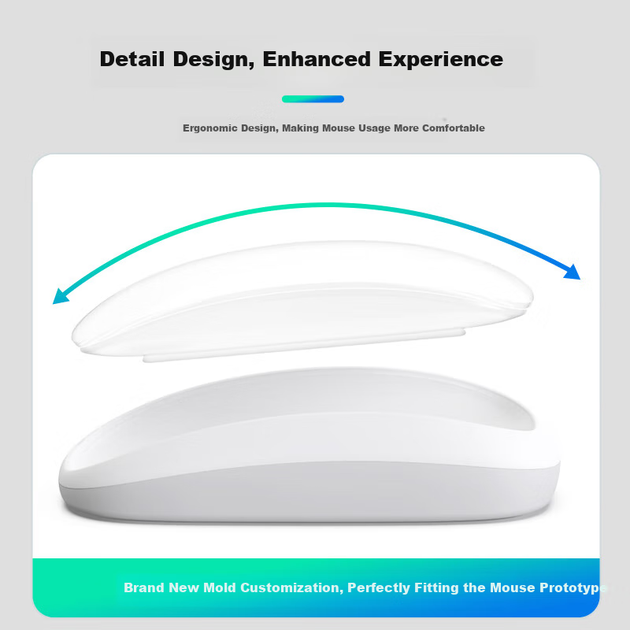 Detail Design, Enhanced Experience

Ergonomic Design, Making Mouse Usage More Comfortable

Brand New Mold Customization, Perfectly Fitting the Mouse Prototype